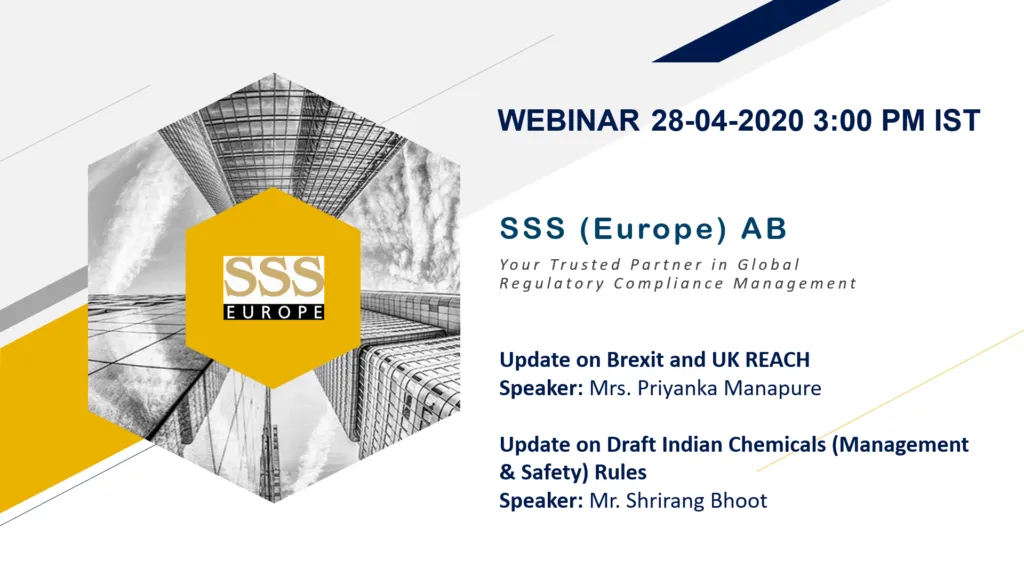 SSS
EUROPE

WEBINAR 28-04-2020 3:00 PM IST

SSS (Europe) AB

Your Trusted Partner in Global Regulatory Compliance Management

Update on Brexit and UK REACH
Speaker: Mrs. Priyanka Manapure

Update on Draft Indian Chemicals (Management & Safety) Rules
Speaker: Mr. Shrirang Bhoot